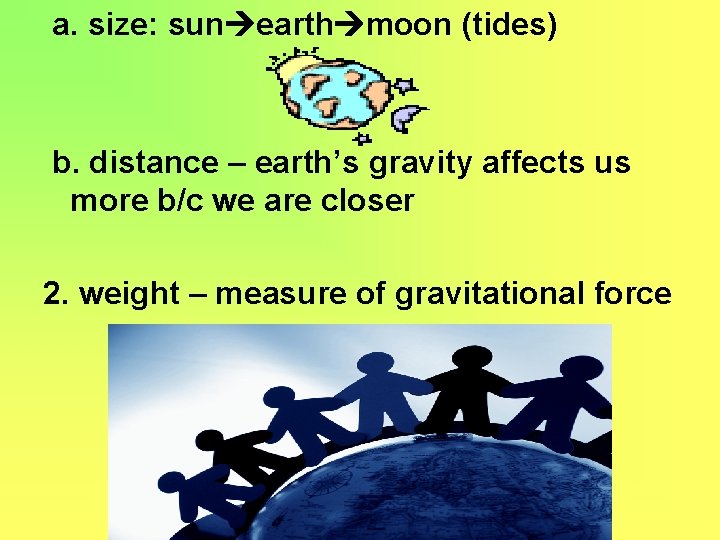 a. size: sun→earth→moon (tides)

b. distance – earth's gravity affects us more b/c we are closer

2. weight – measure of gravitational force